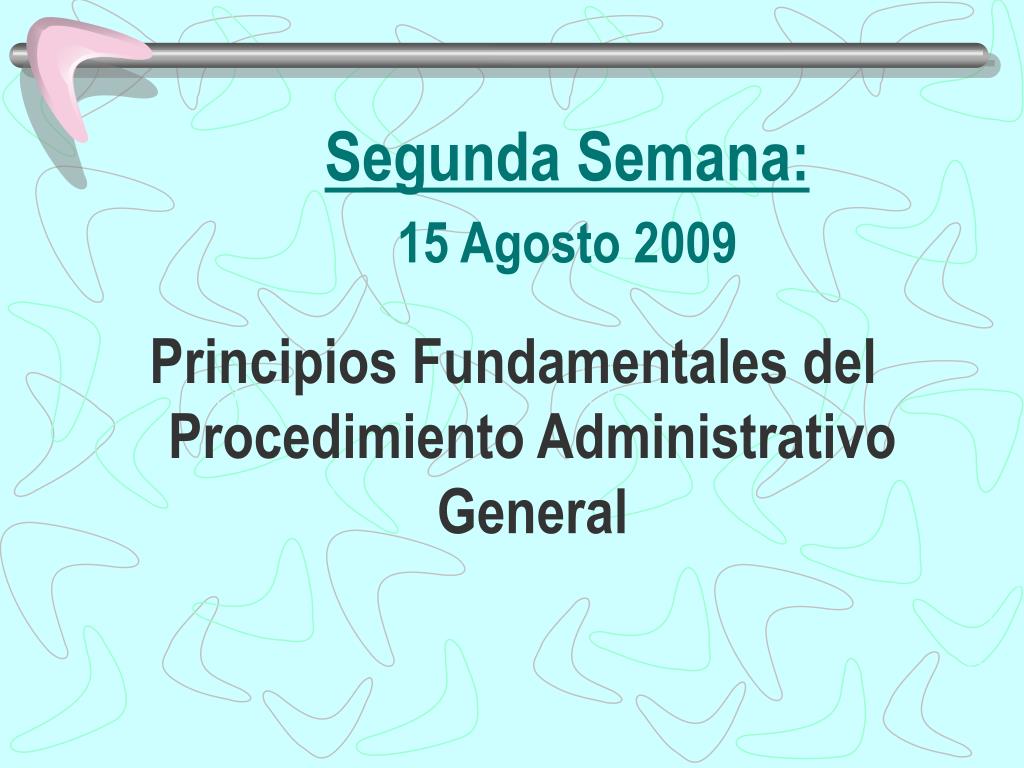 Segunda Semana:

15 Agosto 2009

Principios Fundamentales del Procedimiento Administrativo General